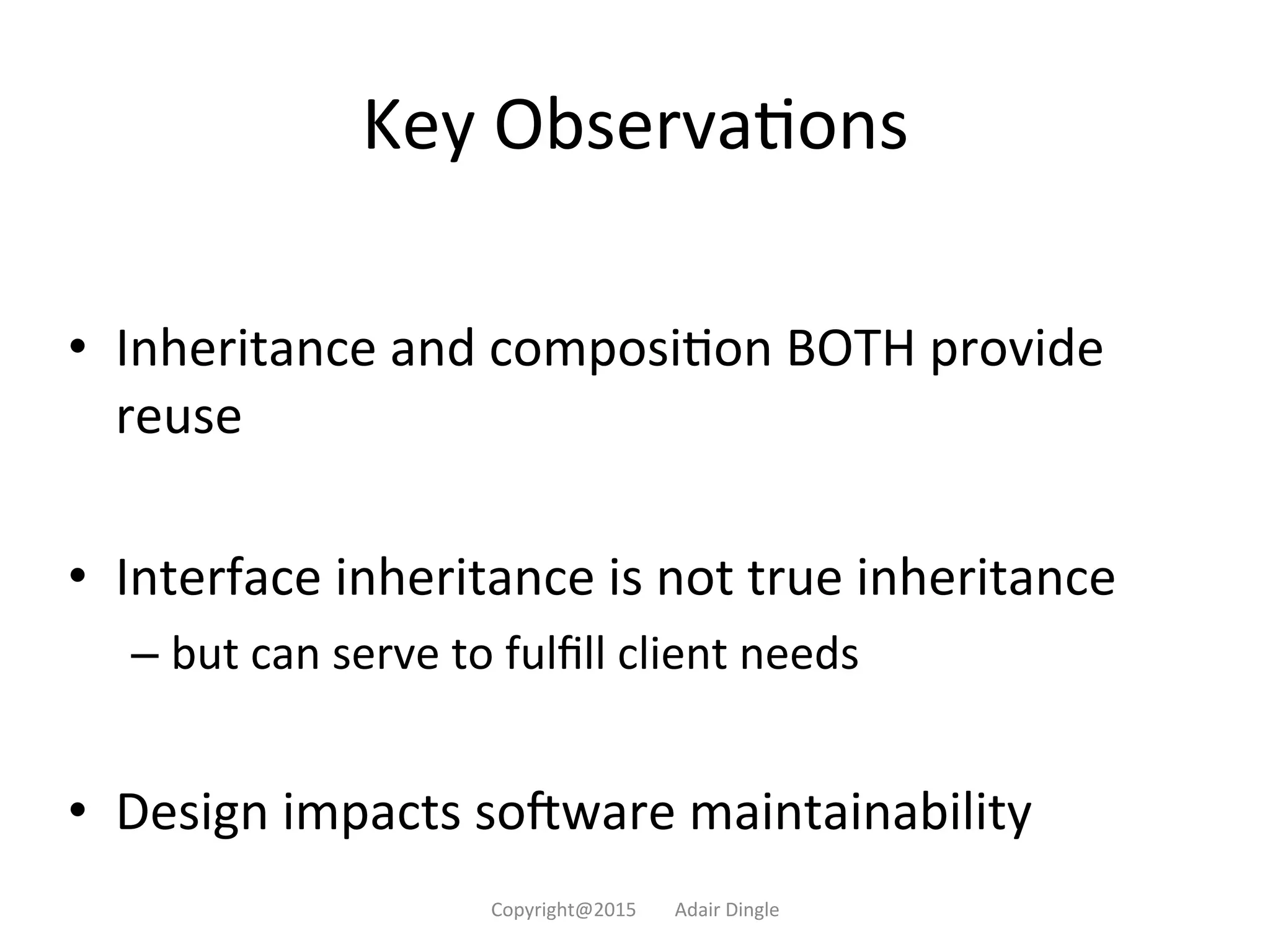 Key Observations

• Inheritance and composition BOTH provide reuse

• Interface inheritance is not true inheritance
– but can serve to fulfill client needs

• Design impacts software maintainability

Copyright@2015 Adair Dingle